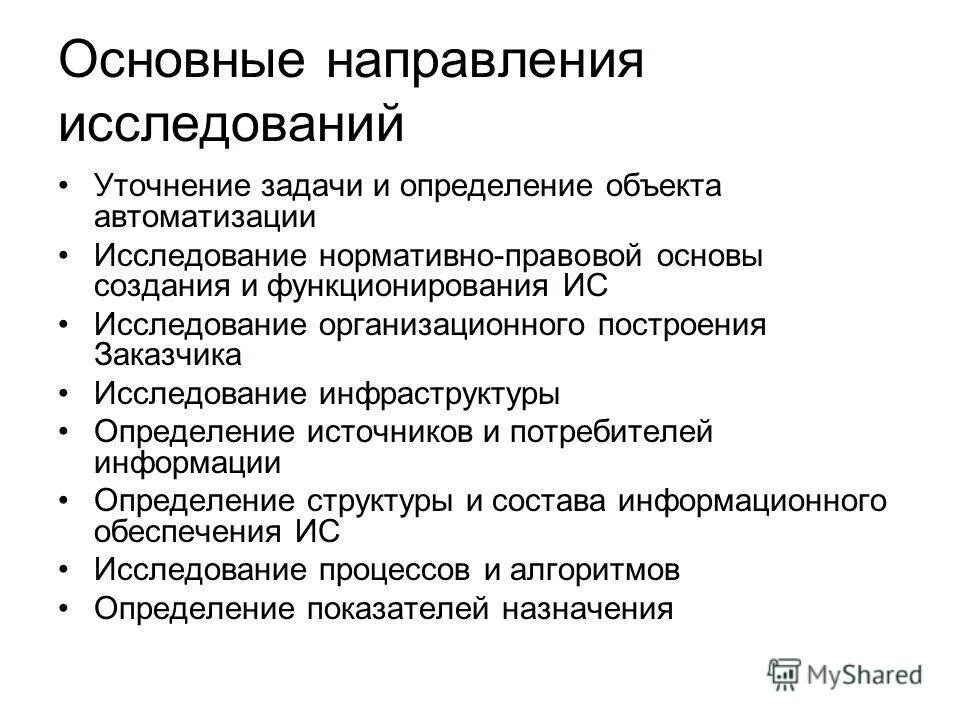 Основные направления исследований

• Уточнение задачи и определение объекта автоматизации
• Исследование нормативно-правовой основы создания и функционирования ИС
• Исследование организационного построения Заказчика
• Исследование инфраструктуры
• Определение источников и потребителей информации
• Определение структуры и состава информационного обеспечения ИС
• Исследование процессов и алгоритмов
• Определение показателей назначения

MyShared